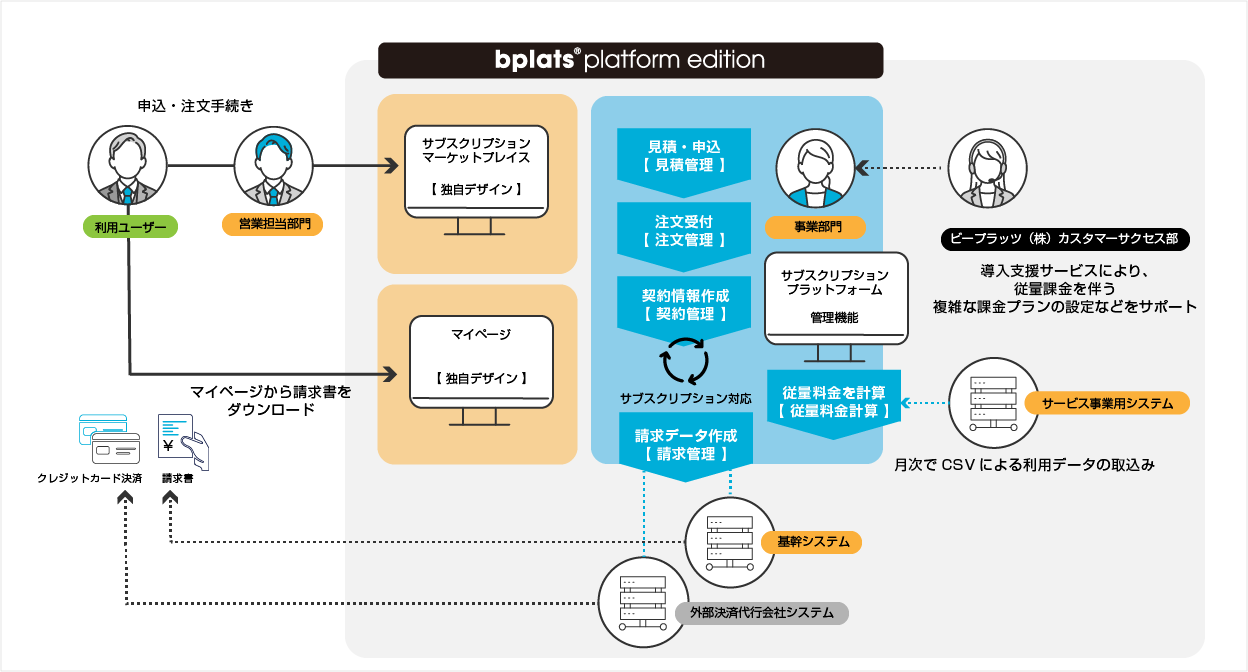 bplats® platform edition

申込・注文手続き

利用ユーザー

営業担当部門

サブスクリプション
マーケットプレイス

【 独自デザイン 】

マイページ

【 独自デザイン 】

マイページから請求書を
ダウンロード

クレジットカード決済

請求書

見積・申込
【 見積管理 】

注文受付
【 注文管理 】

契約情報作成
【 契約管理 】

サブスクリプション対応

請求データ作成
【 請求管理 】

事業部門

サブスクリプション
プラットフォーム

管理機能

従量料金を計算
【 従量料金計算 】

ビープラッツ（株）カスタマーサクセス部

導入支援サービスにより、
従量課金を伴う
複雑な課金プランの設定などをサポート

サービス事業用システム

月次で CSV による利用データの取込み

基幹システム

外部決済代行会社システム